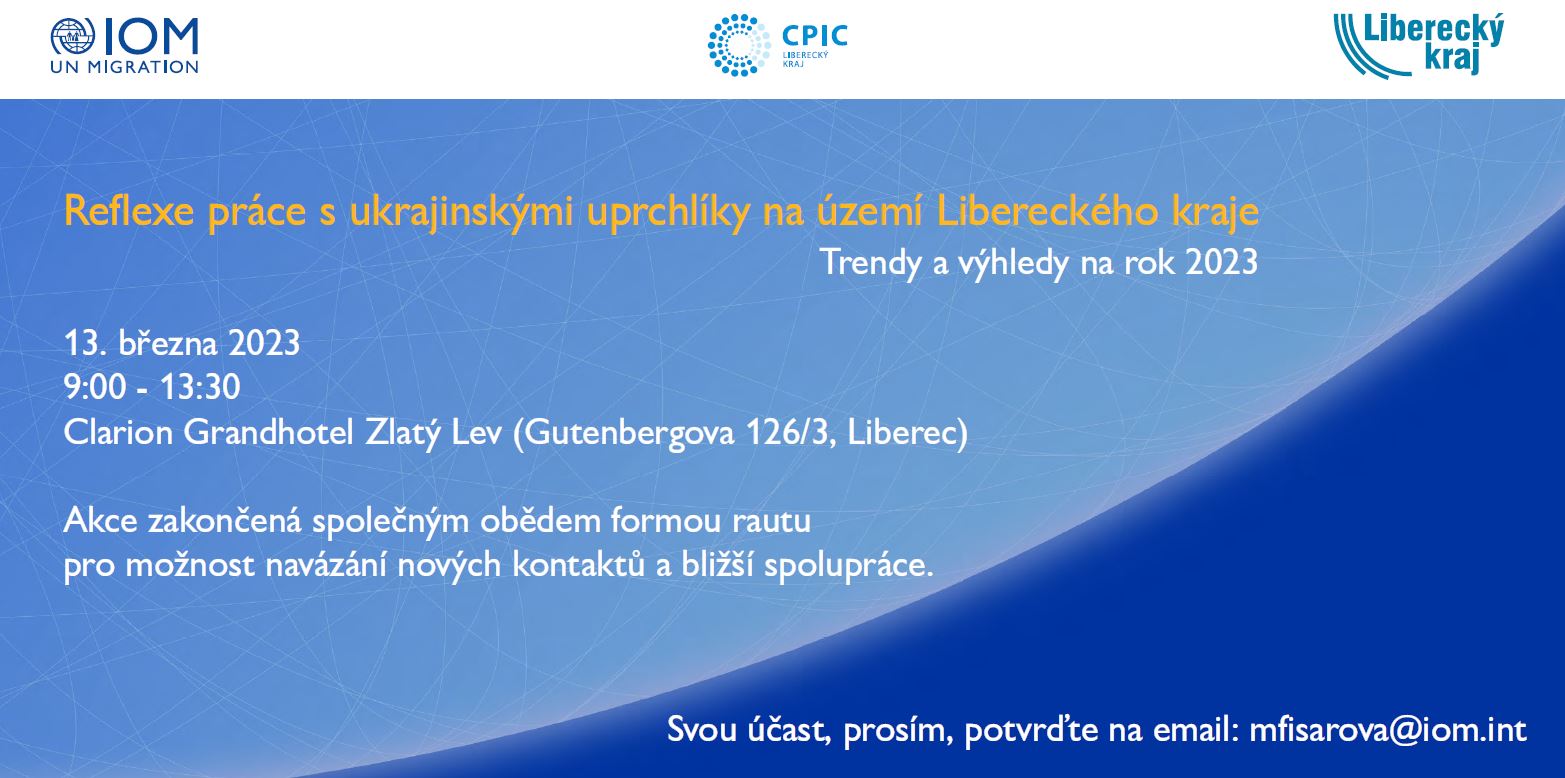 IOM
UN MIGRATION

CPIC
LIBERECKÝ KRAJ

Liberecký kraj

Reflexe práce s ukrajinskými uprchlíky na území Libereckého kraje
Trendy a výhledy na rok 2023

13. března 2023
9:00 - 13:30
Clarion Grandhotel Zlatý Lev (Gutenbergova 126/3, Liberec)

Akce zakončená společným obědem formou rautu
pro možnost navázání nových kontaktů a bližší spolupráce.

Svou účast, prosím, potvrďte na email: mfisarova@iom.int